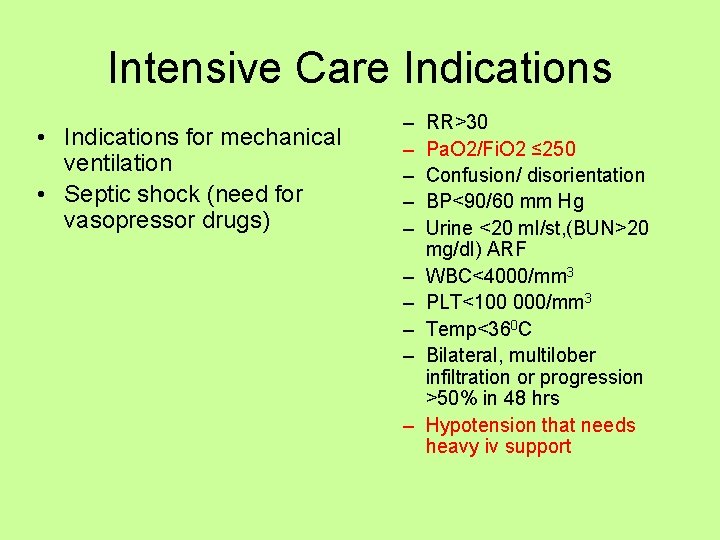 Intensive Care Indications

• Indications for mechanical ventilation
• Septic shock (need for vasopressor drugs)

– RR>30
– PaO2/FiO2 ≤250
– Confusion/ disorientation
– BP<90/60 mm Hg
– Urine <20 ml/st,(BUN>20 mg/dl) ARF
– WBC<4000/mm$^3$
– PLT<100 000/mm$^3$
– Temp<36$^0$C
– Bilateral, multilober infiltration or progression >50% in 48 hrs
– Hypotension that needs heavy iv support